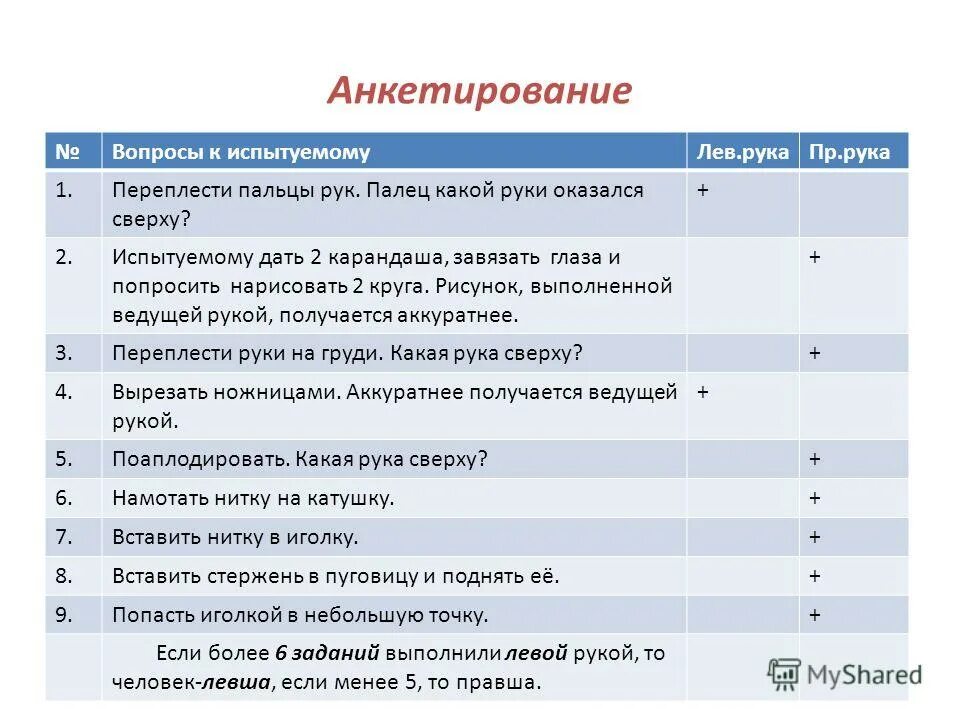 Анкетирование

| № | Вопросы к испытуемому | Лев.рука | Пр.рука |
|---|---|---|---|
| 1. | Переплести пальцы рук. Палец какой руки оказался сверху? | + | |
| 2. | Испытуемому дать 2 карандаша, завязать глаза и попросить нарисовать 2 круга. Рисунок, выполненной ведущей рукой, получается аккуратнее. | | + |
| 3. | Переплести руки на груди. Какая рука сверху? | | + |
| 4. | Вырезать ножницами. Аккуратнее получается ведущей рукой. | + | |
| 5. | Поаплодировать. Какая рука сверху? | | + |
| 6. | Намотать нитку на катушку. | | + |
| 7. | Вставить нитку в иголку. | | + |
| 8. | Вставить стержень в пуговицу и поднять её. | | + |
| 9. | Попасть иголкой в небольшую точку. | | + |
| | Если более 6 заданий выполнили левой рукой, то человек-левша, если менее 5, то правша. | | |

MyShared